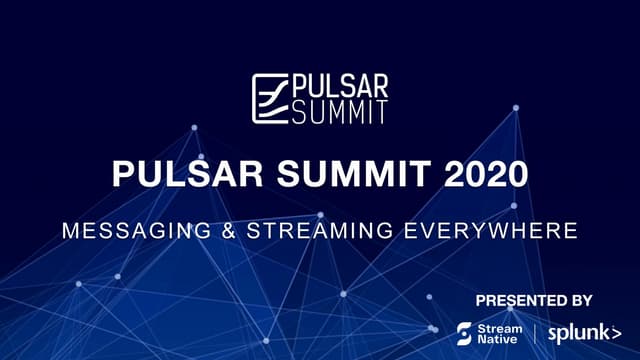 PULSAR SUMMIT

PULSAR SUMMIT 2020

MESSAGING & STREAMING EVERYWHERE

PRESENTED BY

Stream Native | splunk>